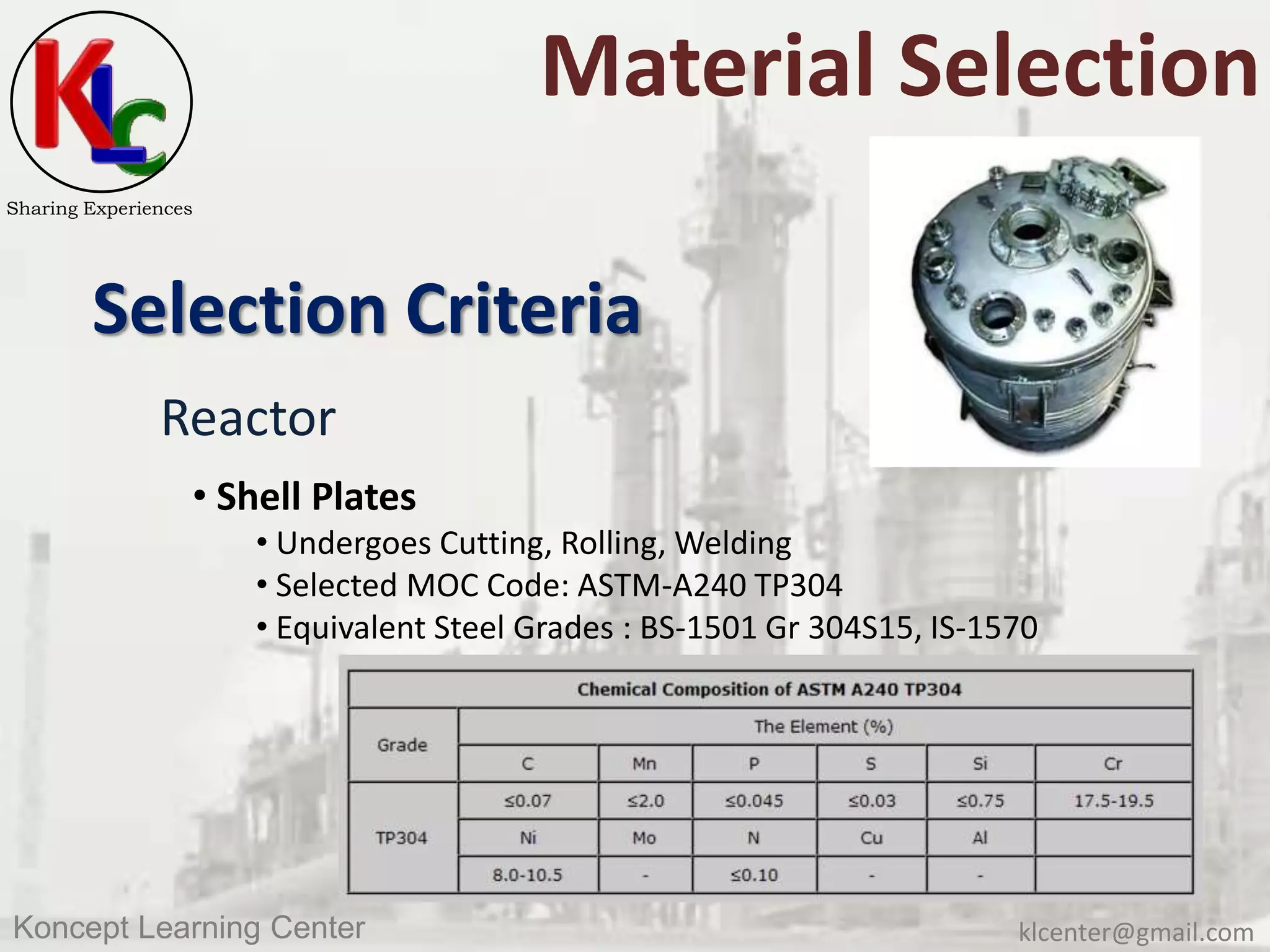 KLC
Sharing Experiences

Material Selection

Selection Criteria

Reactor

• Shell Plates
• Undergoes Cutting, Rolling, Welding
• Selected MOC Code: ASTM-A240 TP304
• Equivalent Steel Grades : BS-1501 Gr 304S15, IS-1570

Chemical Composition of ASTM A240 TP304

| Grade | The Element (%) | | | | | |
|---|---|---|---|---|---|---|
| | C | Mn | P | S | Si | Cr |
| TP304 | ≤0.07 | ≤2.0 | ≤0.045 | ≤0.03 | ≤0.75 | 17.5-19.5 |
| | Ni | Mo | N | Cu | Al | |
| | 8.0-10.5 | - | ≤0.10 | - | - | |

Koncept Learning Center
klcenter@gmail.com